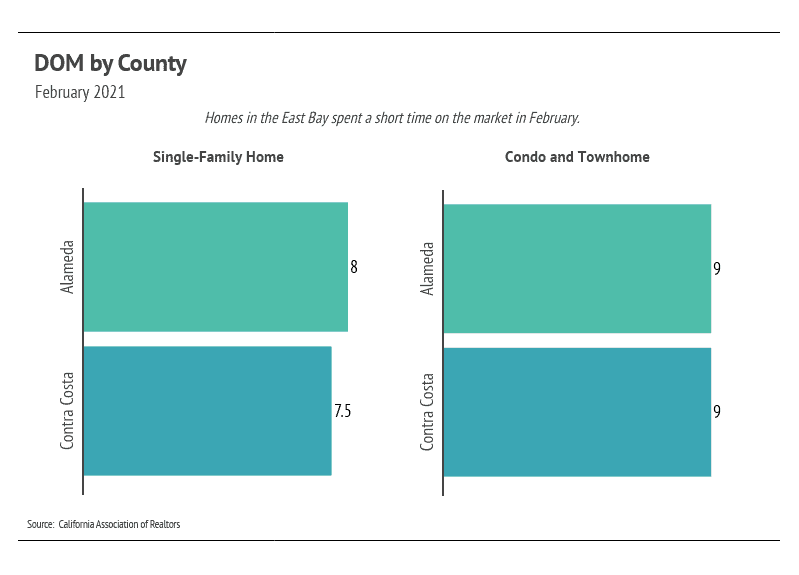 DOM by County
February 2021

Homes in the East Bay spent a short time on the market in February.

Single-Family Home

Alameda
8
Contra Costa
7.5

Condo and Townhome

Alameda
9
Contra Costa
9

Source: California Association of Realtors